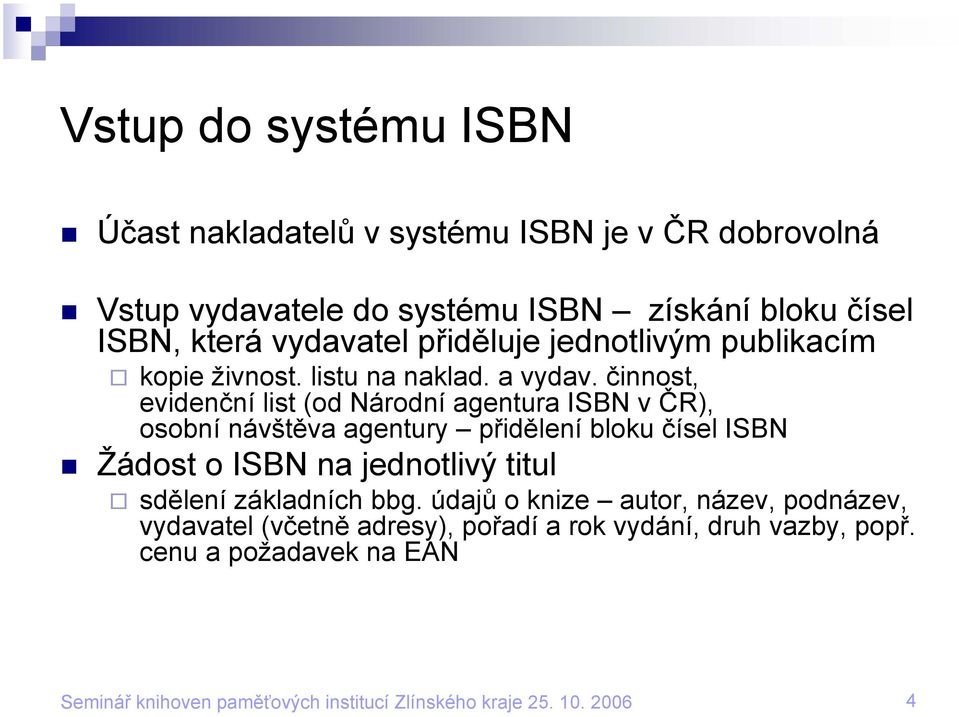 Vstup do systému ISBN

Účast nakladatelů v systému ISBN je v ČR dobrovolná

Vstup vydavatele do systému ISBN – získání bloku čísel ISBN, která vydavatel přiděluje jednotlivým publikacím

kopie živnost. listu na naklad. a vydav. činnost, evidenční list (od Národní agentura ISBN v ČR), osobní návštěva agentury – přidělení bloku čísel ISBN

Žádost o ISBN na jednotlivý titul

sdělení základních bbg. údajů o knize – autor, název, podnázev, vydavatel (včetně adresy), pořadí a rok vydání, druh vazby, popř. cenu a požadavek na EAN

Seminář knihoven paměťových institucí Zlínského kraje 25. 10. 2006

4